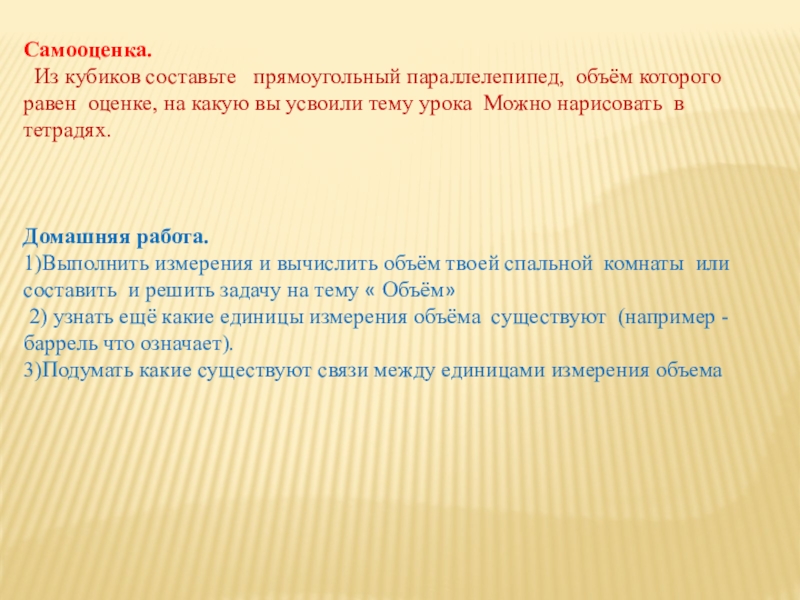 Самооценка.
Из кубиков составьте прямоугольный параллелепипед, объём которого равен оценке, на какую вы усвоили тему урока Можно нарисовать в тетрадях.

Домашняя работа.
1)Выполнить измерения и вычислить объём твоей спальной комнаты или составить и решить задачу на тему « Объём»
2) узнать ещё какие единицы измерения объёма существуют (например - баррель что означает).
3)Подумать какие существуют связи между единицами измерения объема